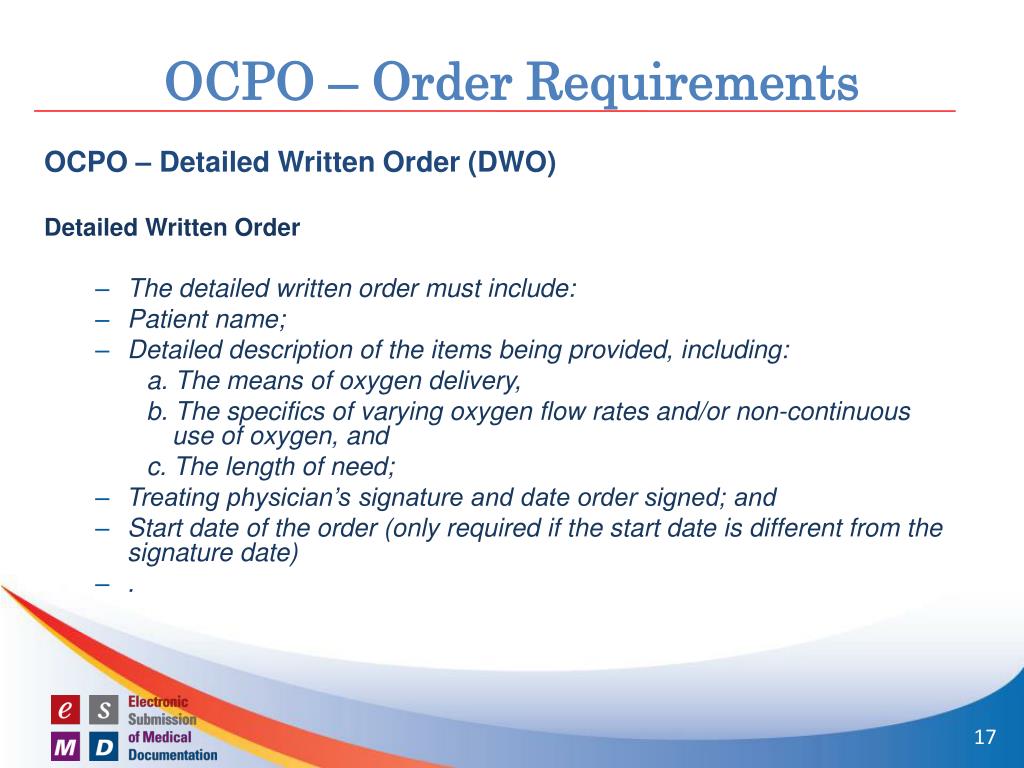 OCPO – Order Requirements

OCPO – Detailed Written Order (DWO)

Detailed Written Order

– The detailed written order must include:
– Patient name;
– Detailed description of the items being provided, including:
a. The means of oxygen delivery,
b. The specifics of varying oxygen flow rates and/or non-continuous use of oxygen, and
c. The length of need;
– Treating physician's signature and date order signed; and
– Start date of the order (only required if the start date is different from the signature date)
– .

e S M D Electronic Submission of Medical Documentation

17